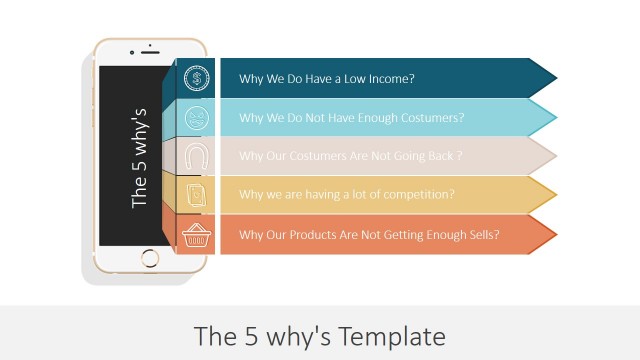 The 5 why's

Why We Do Have a Low Income?

Why We Do Not Have Enough Costumers?

Why Our Costumers Are Not Going Back ?

Why we are having a lot of competition?

Why Our Products Are Not Getting Enough Sells?

The 5 why's Template